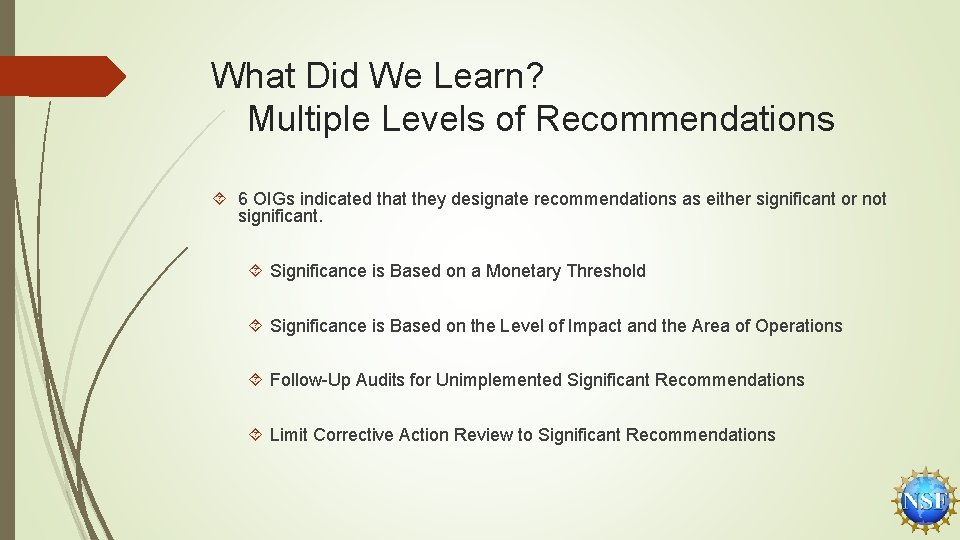 What Did We Learn?
Multiple Levels of Recommendations

6 OIGs indicated that they designate recommendations as either significant or not significant.

Significance is Based on a Monetary Threshold

Significance is Based on the Level of Impact and the Area of Operations

Follow-Up Audits for Unimplemented Significant Recommendations

Limit Corrective Action Review to Significant Recommendations

NSF